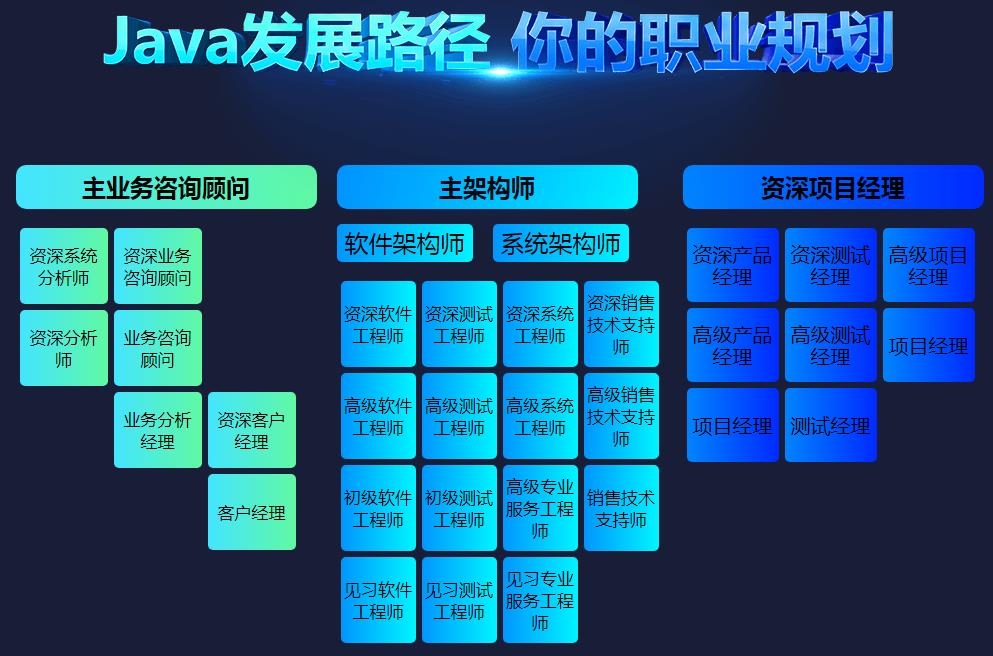 Java发展路径 你的职业规划

主业务咨询顾问

资深系统分析师

资深业务咨询顾问

资深分析师

业务咨询顾问

业务分析经理

资深客户经理

客户经理

主架构师

软件架构师

系统架构师

资深软件工程师

资深测试工程师

资深系统工程师

资深销售技术支持师

高级软件工程师

高级测试工程师

高级系统工程师

高级销售技术支持师

初级软件工程师

初级测试工程师

高级专业服务工程师

销售技术支持师

见习软件工程师

见习测试工程师

见习专业服务工程师

资深项目经理

资深产品经理

资深测试经理

高级项目经理

高级产品经理

高级测试经理

项目经理

项目经理

测试经理